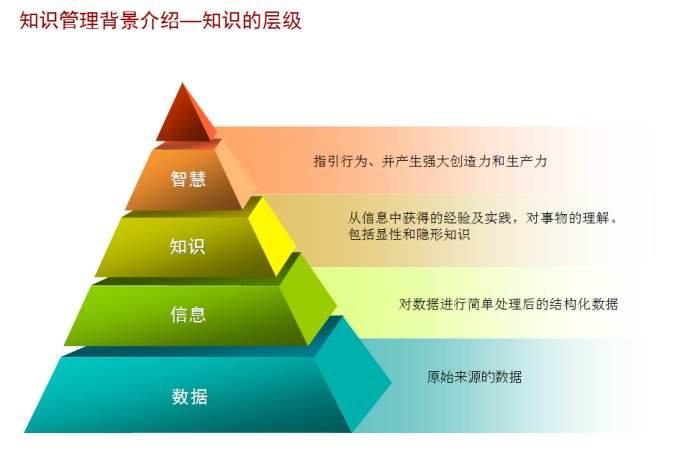 知识管理背景介绍—知识的层级

智慧

指引行为、并产生强大创造力和生产力

知识

从信息中获得的经验及实践，对事物的理解。包括显性和隐形知识

信息

对数据进行简单处理后的结构化数据

数据

原始来源的数据